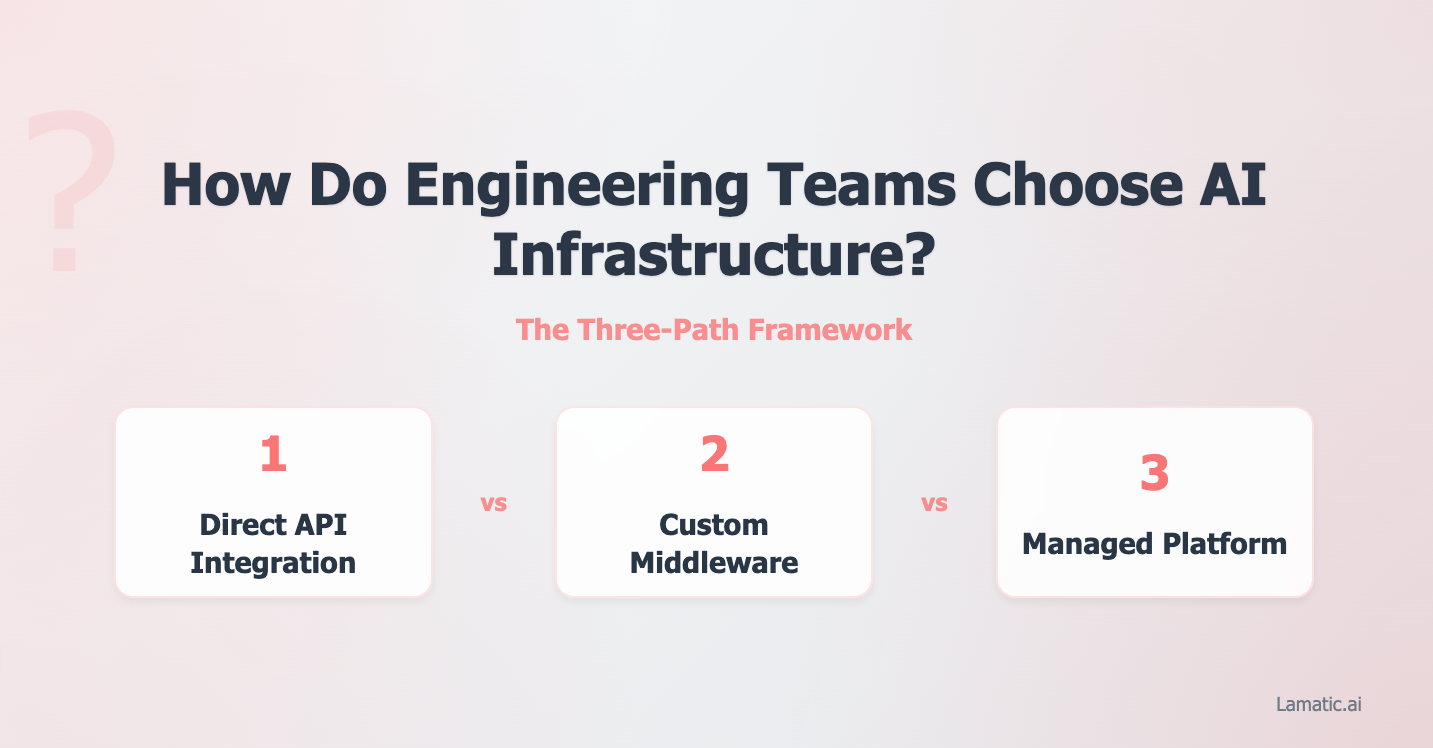 ?

How Do Engineering Teams Choose AI Infrastructure?

The Three-Path Framework

1
Direct API Integration

vs

2
Custom Middleware

vs

3
Managed Platform

Lamatic.ai